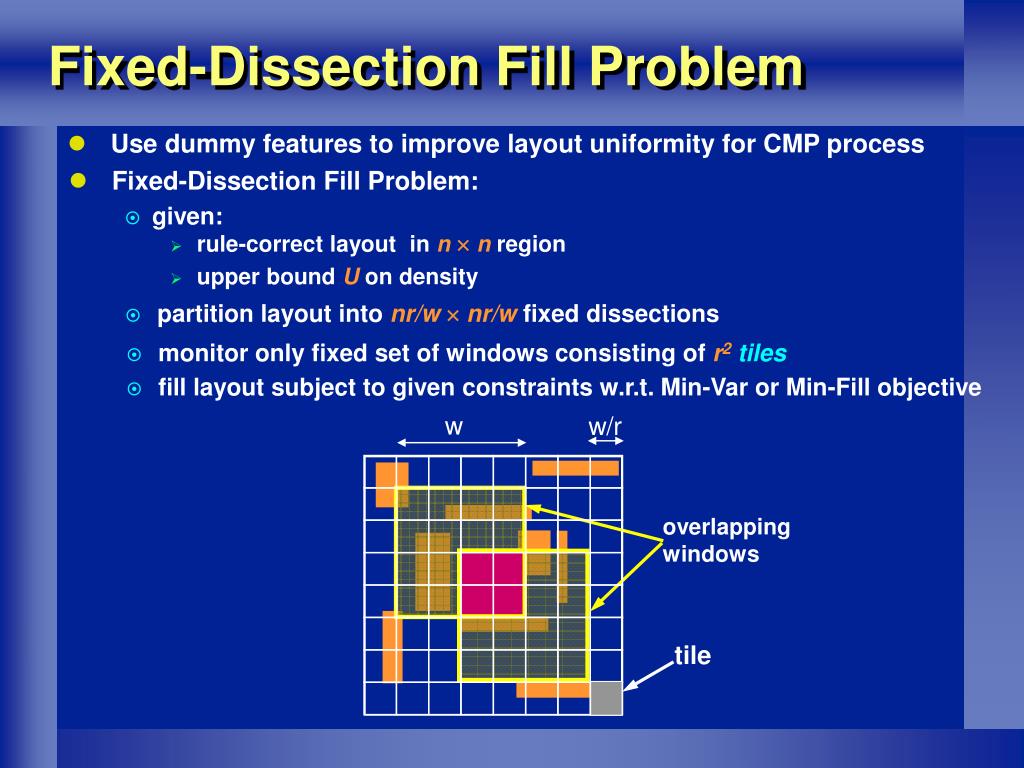 Fixed-Dissection Fill Problem

Use dummy features to improve layout uniformity for CMP process

Fixed-Dissection Fill Problem:

given:

rule-correct layout in $n \times n$ region

upper bound $U$ on density

partition layout into $nr/w \times nr/w$ fixed dissections

monitor only fixed set of windows consisting of $r^2$ tiles

fill layout subject to given constraints w.r.t. Min-Var or Min-Fill objective

w

w/r

overlapping windows

tile